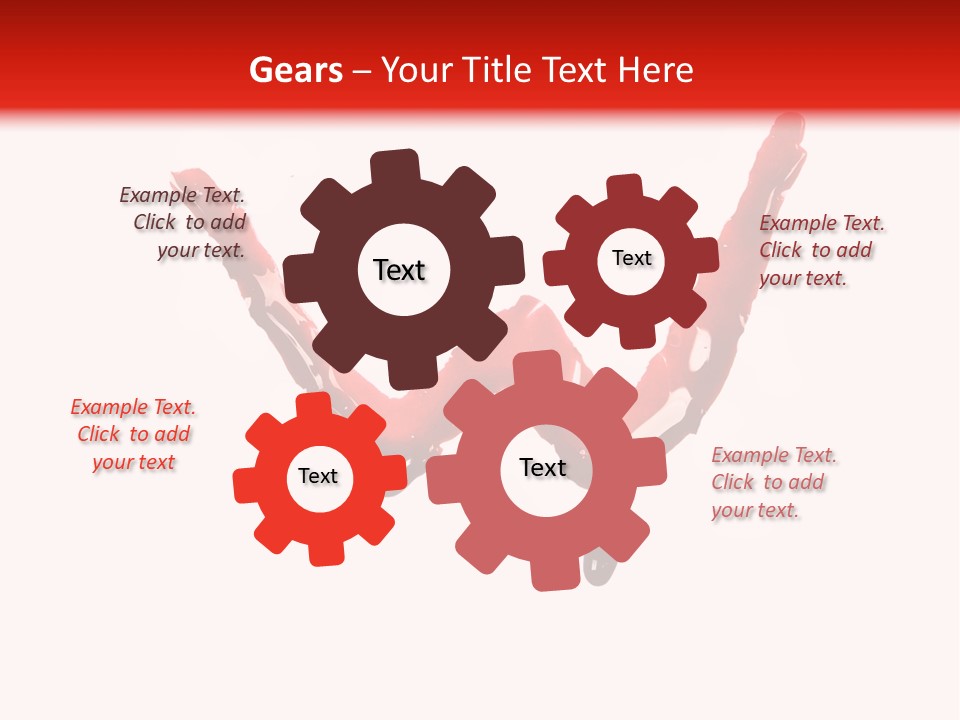 Gears – Your Title Text Here

Example Text. Click to add your text.

Text

Text

Example Text. Click to add your text.

Example Text. Click to add your text

Text

Text

Example Text. Click to add your text.